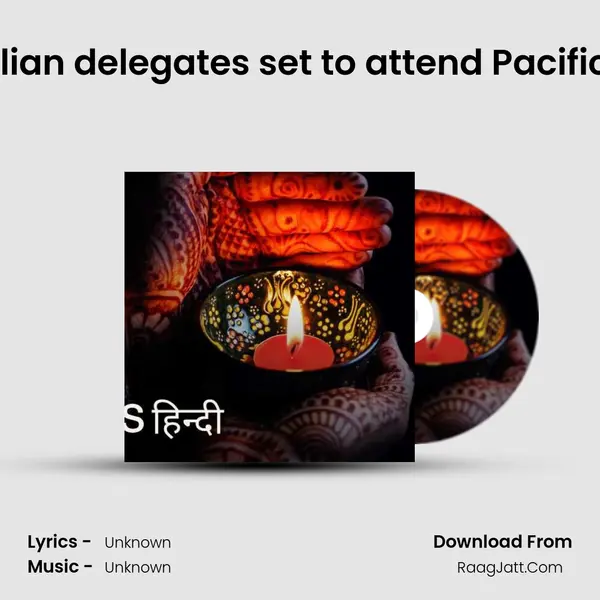 lian delegates set to attend Pacific

S हिन्दी

Lyrics - Unknown
Music - Unknown

Download From
RaagJatt.Com